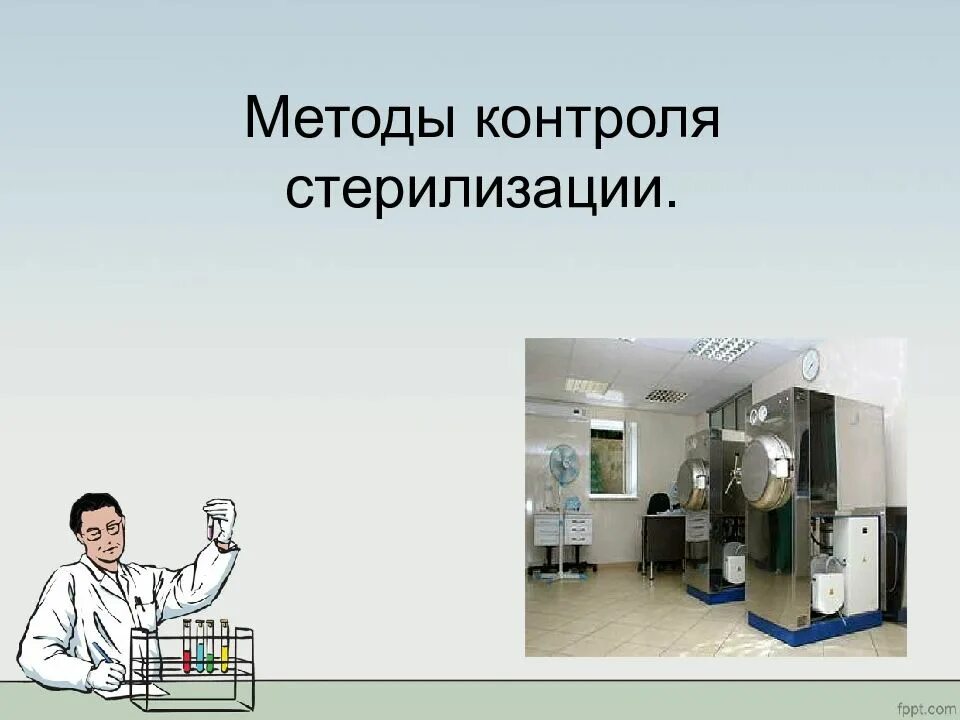 Методы контроля стерилизации.

fppt.com